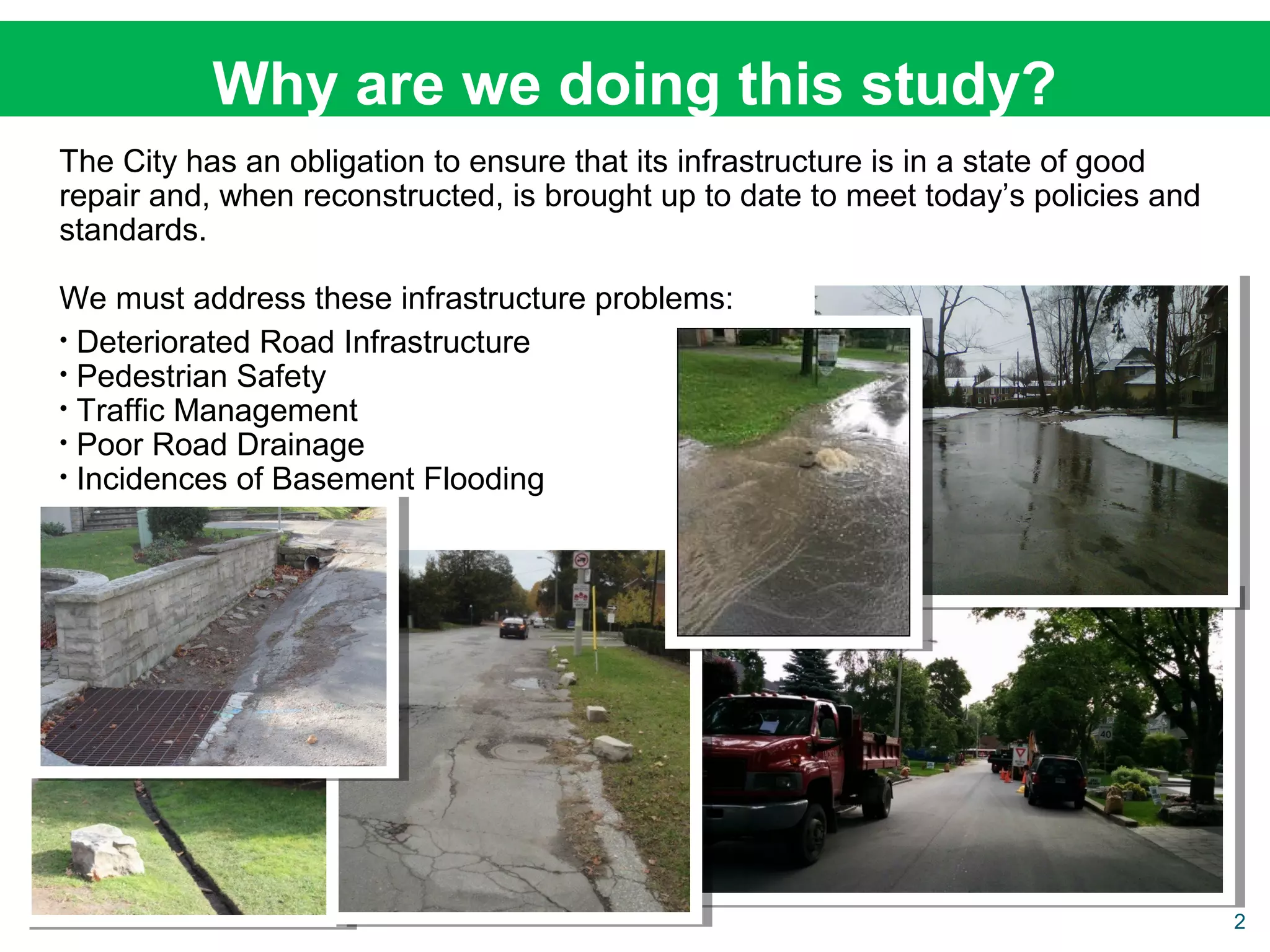 Why are we doing this study?

The City has an obligation to ensure that its infrastructure is in a state of good repair and, when reconstructed, is brought up to date to meet today's policies and standards.

We must address these infrastructure problems:

• Deteriorated Road Infrastructure
• Pedestrian Safety
• Traffic Management
• Poor Road Drainage
• Incidences of Basement Flooding

40

2